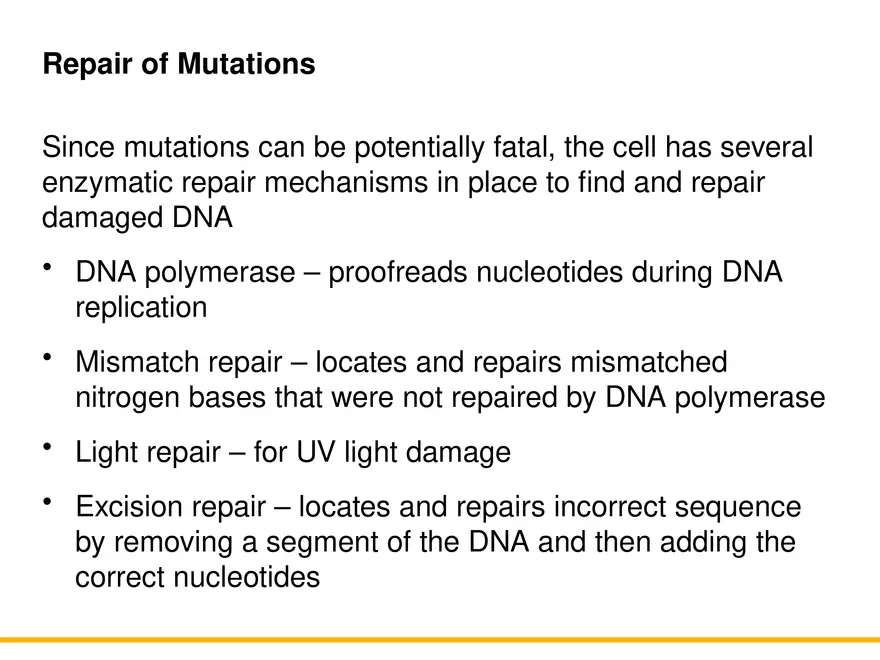 Repair of Mutations

Since mutations can be potentially fatal, the cell has several enzymatic repair mechanisms in place to find and repair damaged DNA

• DNA polymerase – proofreads nucleotides during DNA replication

• Mismatch repair – locates and repairs mismatched nitrogen bases that were not repaired by DNA polymerase

• Light repair – for UV light damage

• Excision repair – locates and repairs incorrect sequence by removing a segment of the DNA and then adding the correct nucleotides